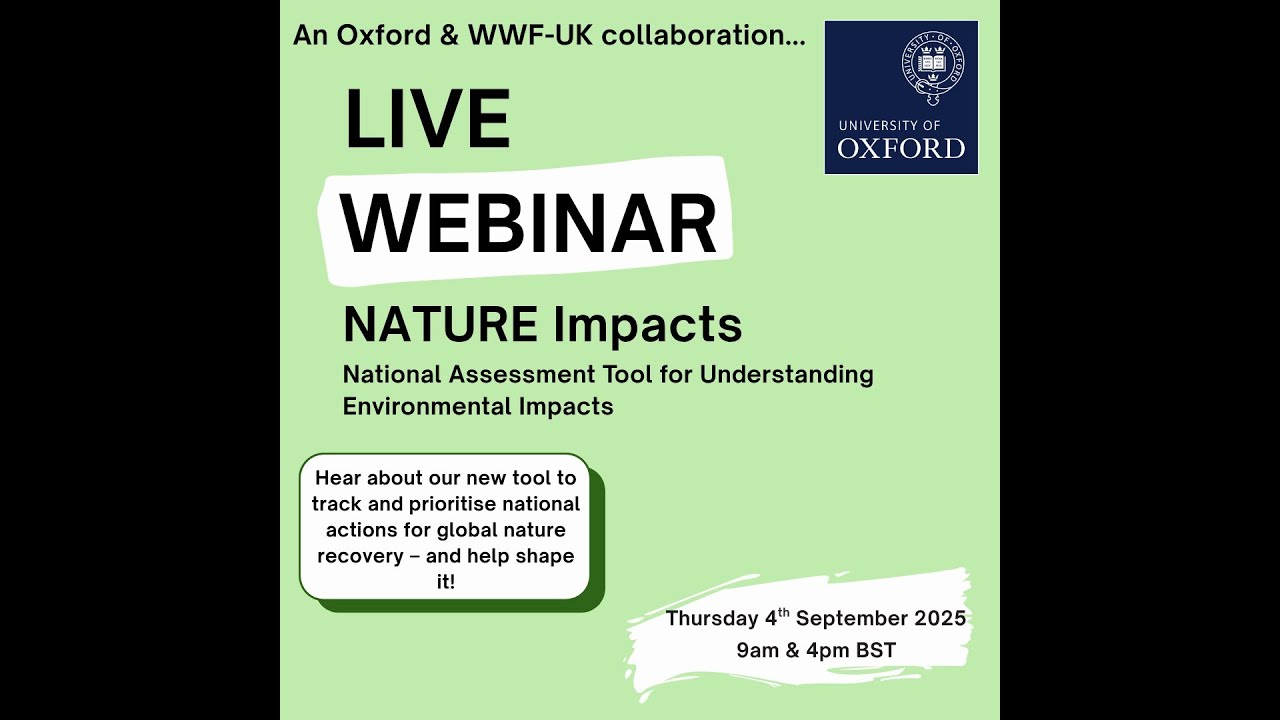 An Oxford & WWF-UK collaboration...

UNIVERSITY OF
OXFORD

LIVE
WEBINAR

NATURE Impacts

National Assessment Tool for Understanding Environmental Impacts

Hear about our new tool to track and prioritise national actions for global nature recovery – and help shape it!

Thursday 4th September 2025
9am & 4pm BST